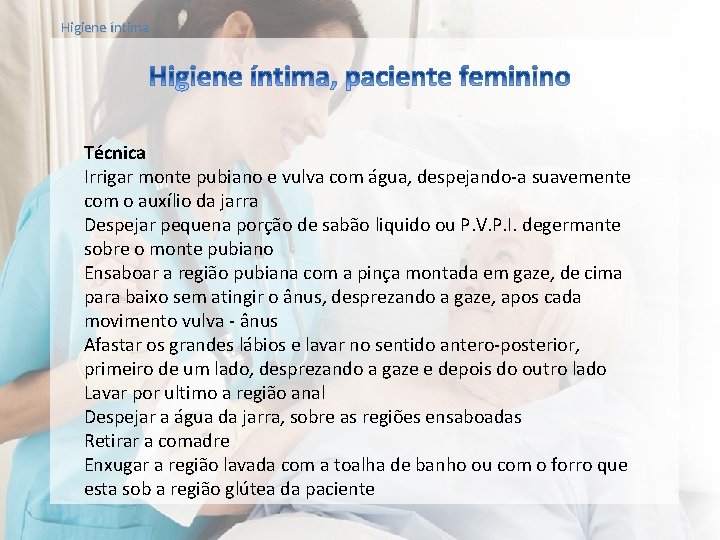 Higiene íntima

Higiene íntima, paciente feminino

Técnica
Irrigar monte pubiano e vulva com água, despejando-a suavemente com o auxílio da jarra
Despejar pequena porção de sabão liquido ou P.V.P.I. degermante sobre o monte pubiano
Ensaboar a região pubiana com a pinça montada em gaze, de cima para baixo sem atingir o ânus, desprezando a gaze, apos cada movimento vulva - ânus
Afastar os grandes lábios e lavar no sentido antero-posterior, primeiro de um lado, desprezando a gaze e depois do outro lado
Lavar por ultimo a região anal
Despejar a água da jarra, sobre as regiões ensaboadas
Retirar a comadre
Enxugar a região lavada com a toalha de banho ou com o forro que esta sob a região glútea da paciente